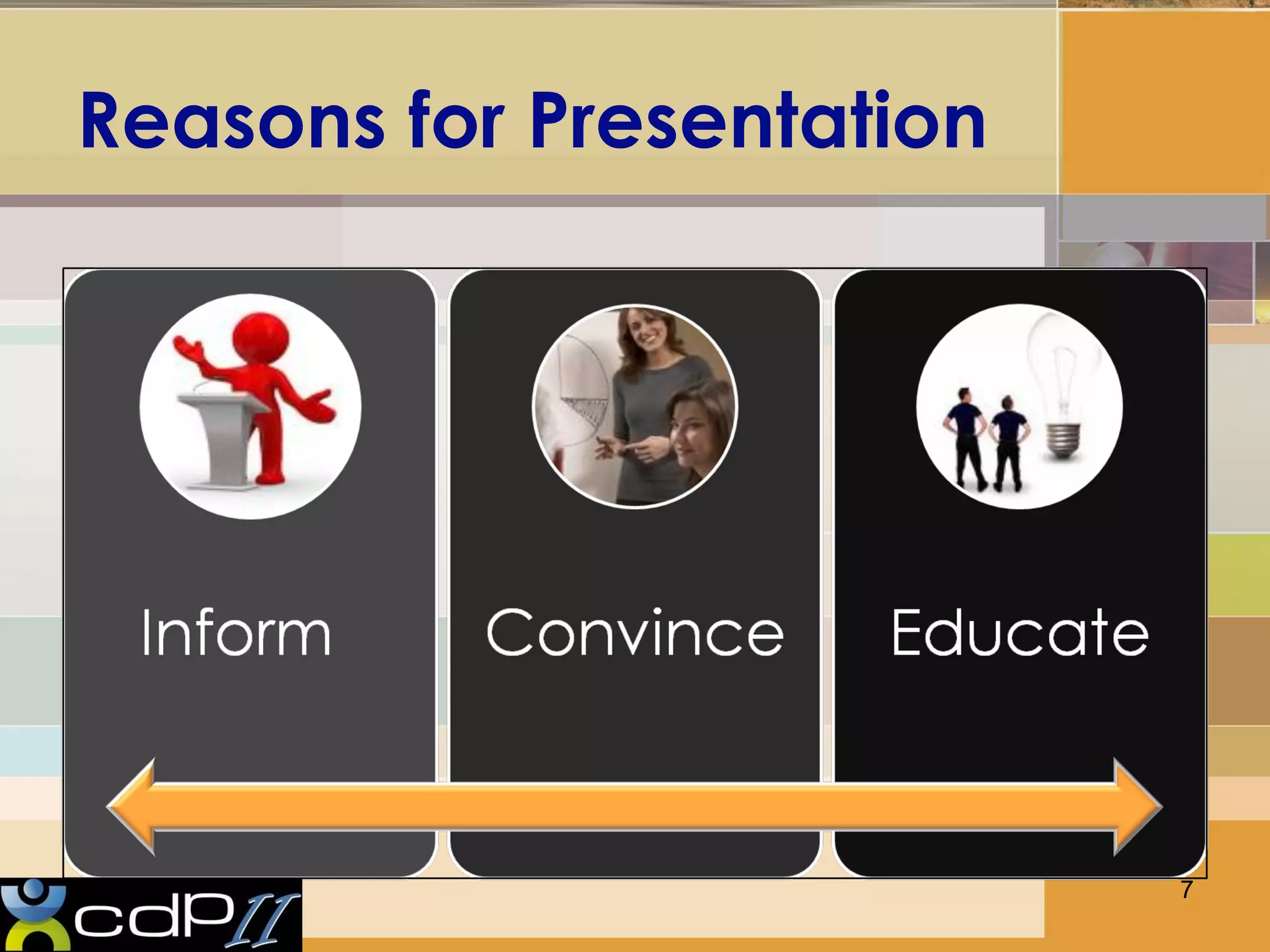 Reasons for Presentation

Inform

Convince

Educate

7

cdP II